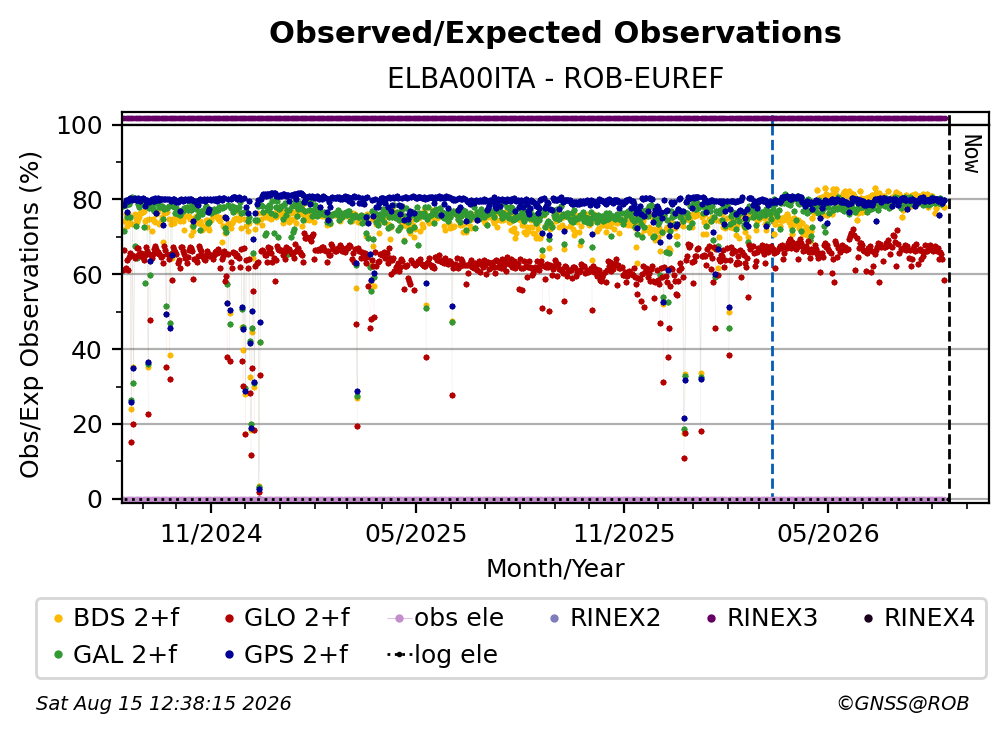 Observed/Expected Observations
ELBA00ITA - ROB-EUREF

Obs/Exp Observations (%)

100
80
60
40
20
0

Now

11/2024
05/2025
11/2025
05/2026

Month/Year

BDS 2+f
GLO 2+f
obs ele
RINEX2
RINEX3
RINEX4
GAL 2+f
GPS 2+f
log ele

Sat Aug 15 12:38:15 2026
©GNSS@ROB